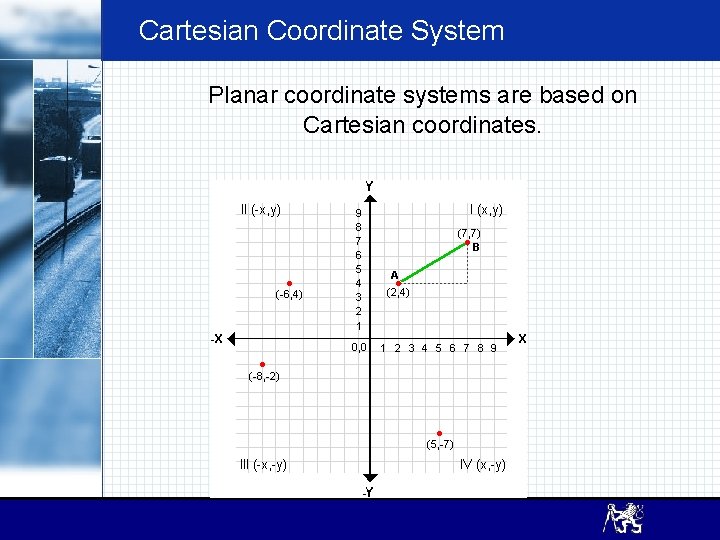 Cartesian Coordinate System

Planar coordinate systems are based on Cartesian coordinates.

Y
II (-x,y)
I (x,y)
9
8
7
6
5
4
3
2
1
(7,7)
B
A
(2,4)
(-6,4)
-X
X
0,0
1 2 3 4 5 6 7 8 9
(-8,-2)
(5,-7)
III (-x,-y)
IV (x,-y)
-Y